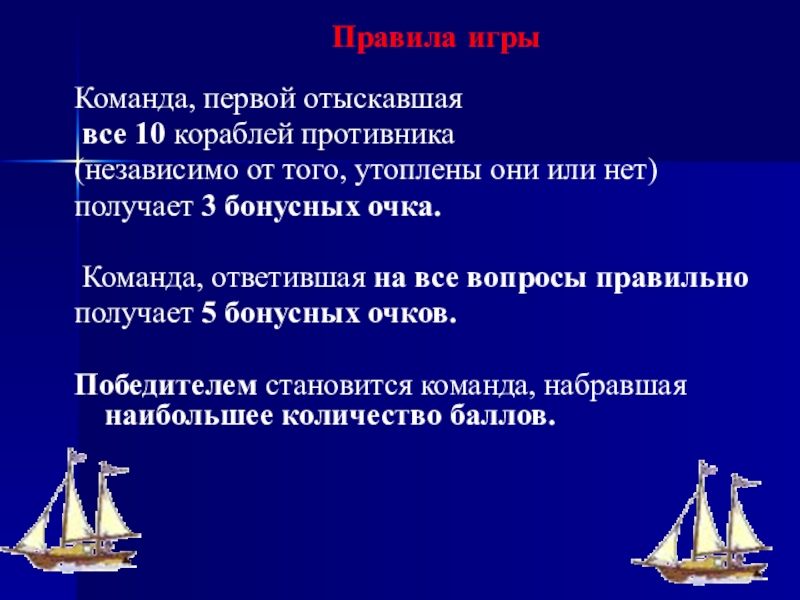 Правила игры

Команда, первой отыскавшая
все 10 кораблей противника
(независимо от того, утоплены они или нет)
получает 3 бонусных очка.

Команда, ответившая на все вопросы правильно
получает 5 бонусных очков.

Победителем становится команда, набравшая наибольшее количество баллов.